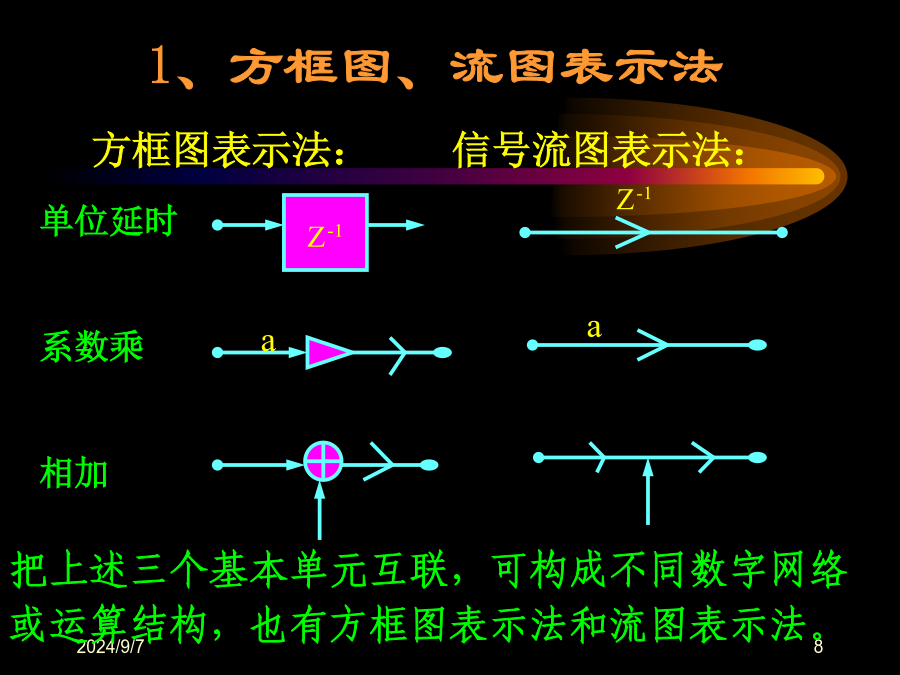 1、方框图、流图表示法

方框图表示法：　　信号流图表示法：

单位延时

$Z^{-1}$

$Z^{-1}$

系数乘

a

a

相加

把上述三个基本单元互联，可构成不同数字网络或运算结构，也有方框图表示法和流图表示法。

2024/9/7

8